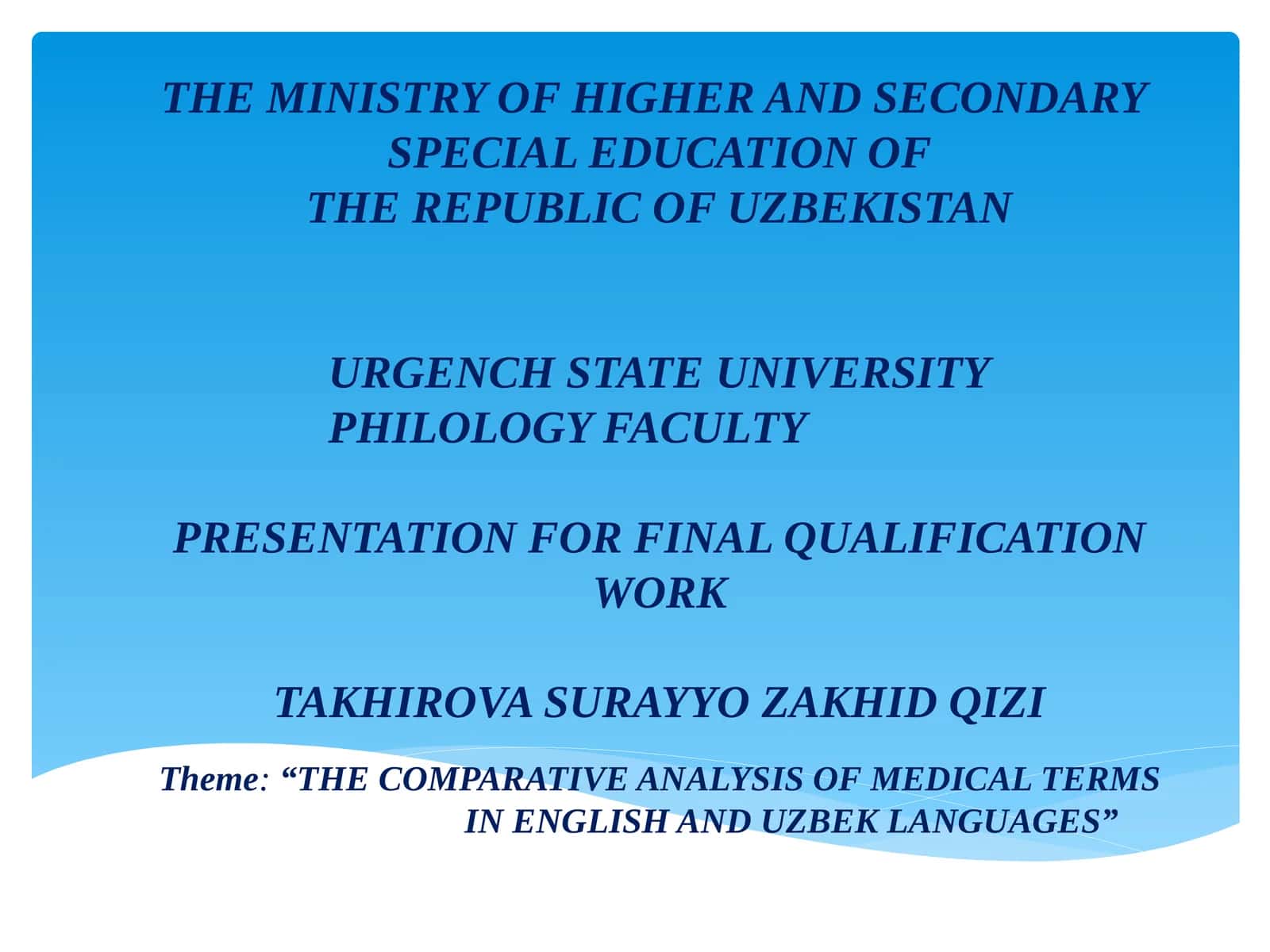 THE MINISTRY OF HIGHER AND SECONDARY SPECIAL EDUCATION OF THE REPUBLIC OF UZBEKISTAN

URGENCH STATE UNIVERSITY
PHILOLOGY FACULTY

PRESENTATION FOR FINAL QUALIFICATION WORK

TAKHIROVA SURAYYO ZAKHID QIZI

Theme: “THE COMPARATIVE ANALYSIS OF MEDICAL TERMS IN ENGLISH AND UZBEK LANGUAGES”